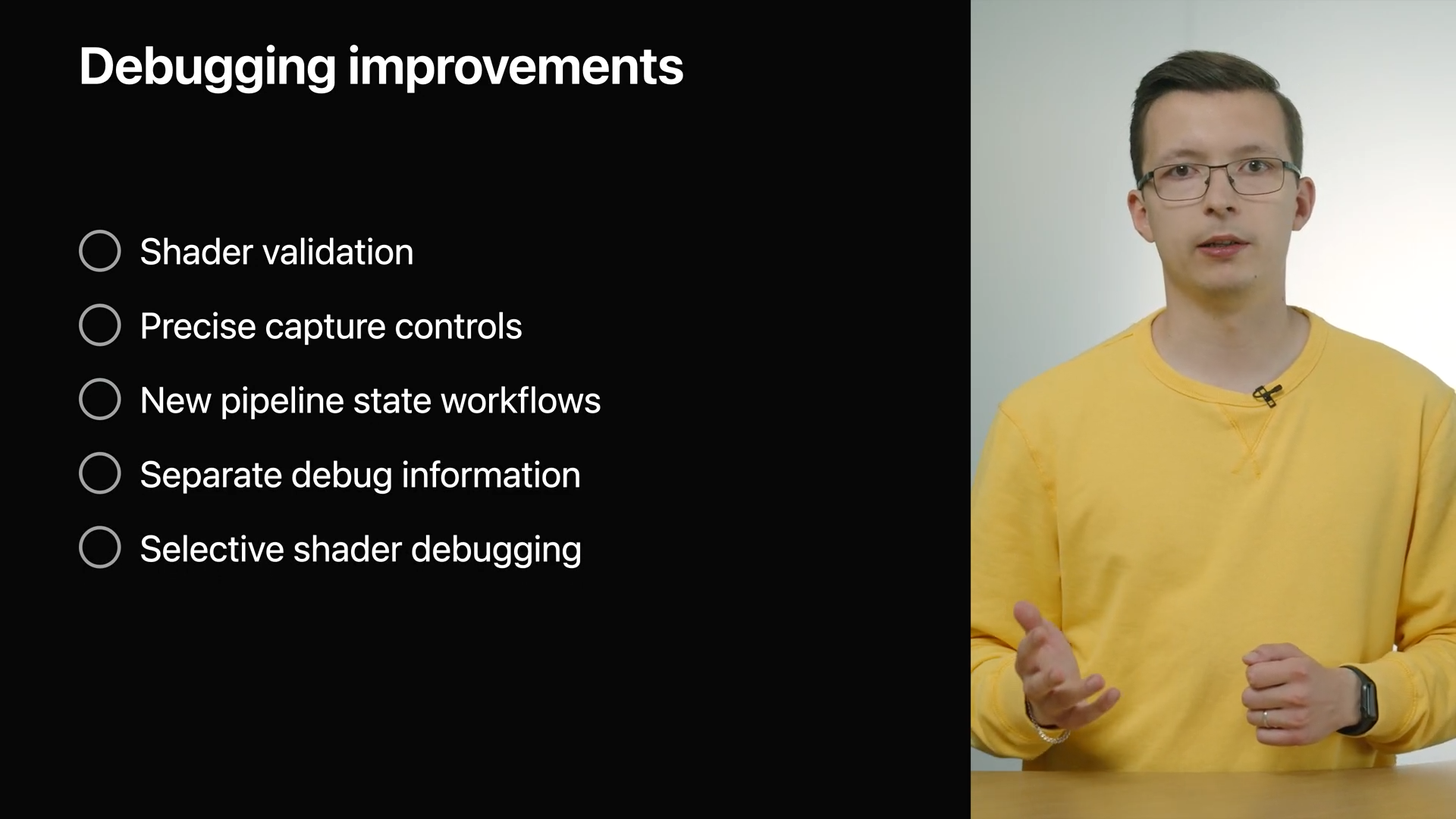 Debugging improvements

Shader validation

Precise capture controls

New pipeline state workflows

Separate debug information

Selective shader debugging